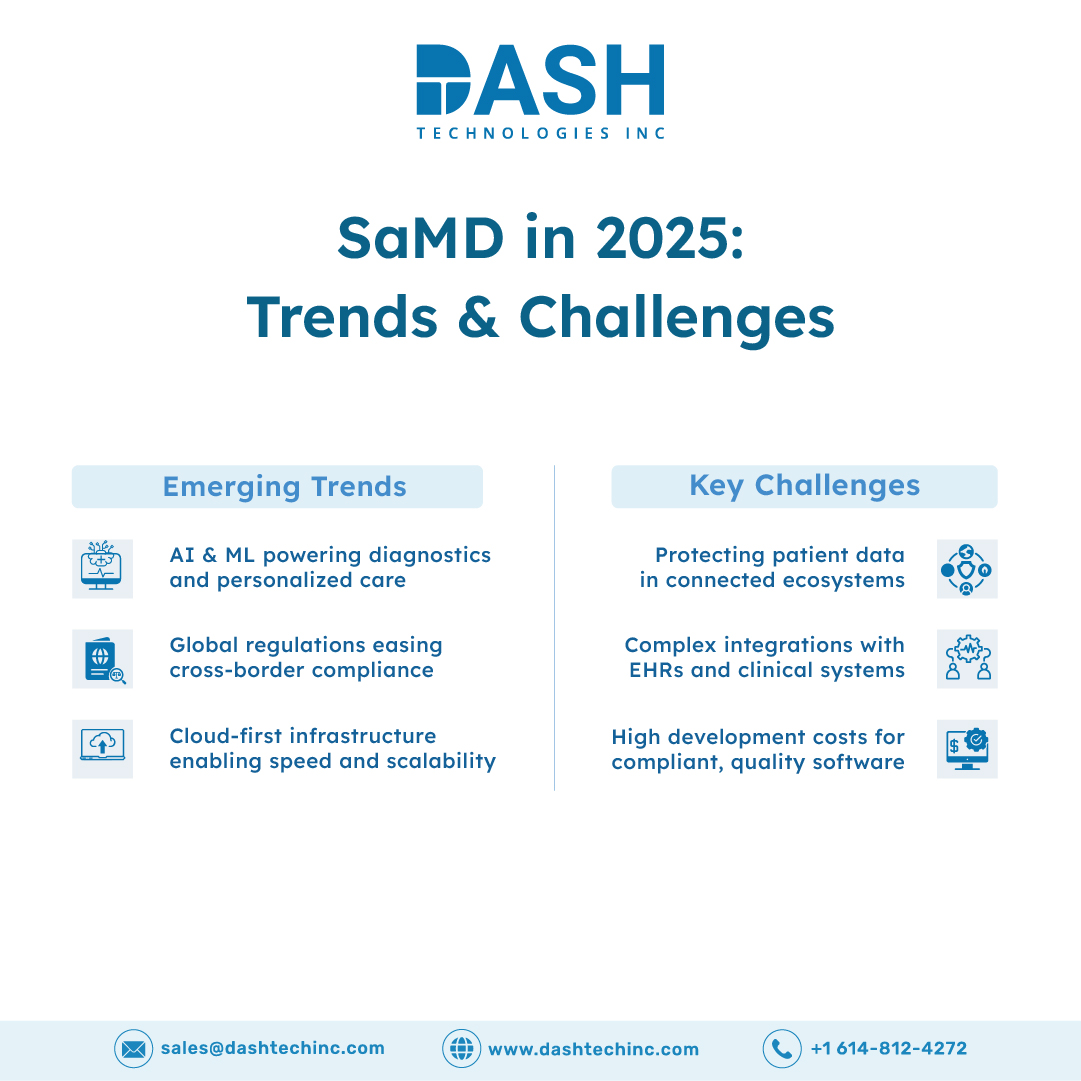 DASH
TECHNOLOGIES INC

SaMD in 2025:
Trends & Challenges

Emerging Trends

AI & ML powering diagnostics and personalized care

Global regulations easing cross-border compliance

Cloud-first infrastructure enabling speed and scalability

Key Challenges

Protecting patient data in connected ecosystems

Complex integrations with EHRs and clinical systems

High development costs for compliant, quality software

sales@dashtechinc.com

www.dashtechinc.com

+1 614-812-4272